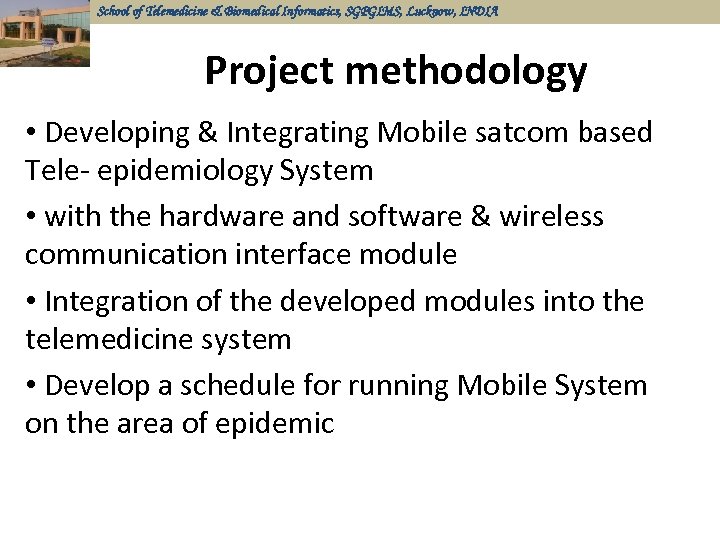 School of Telemedicine & Biomedical Informatics, SGPGIMS, Lucknow, INDIA

Project methodology

• Developing & Integrating Mobile satcom based Tele- epidemiology System

• with the hardware and software & wireless communication interface module

• Integration of the developed modules into the telemedicine system

• Develop a schedule for running Mobile System on the area of epidemic